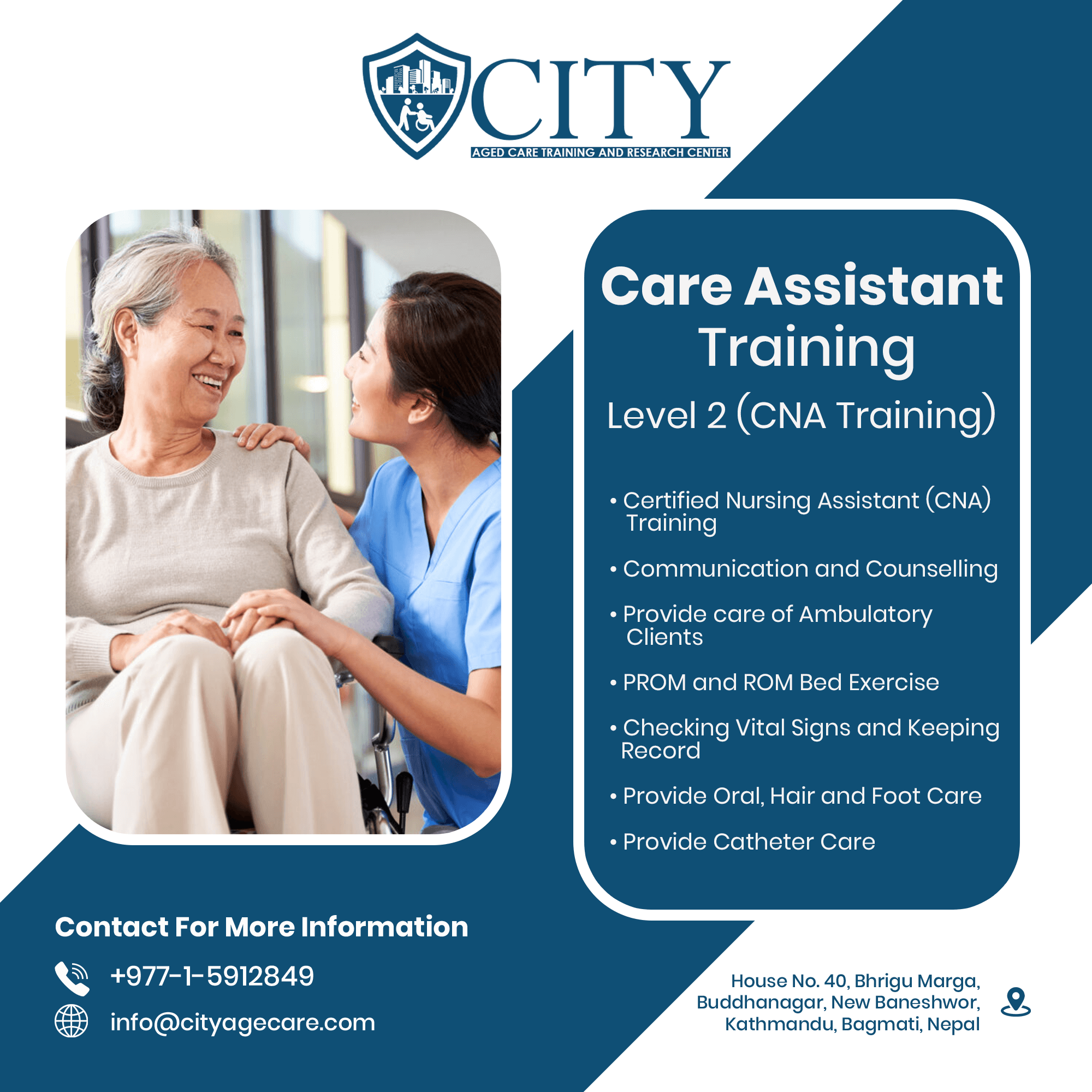 CITY
AGED CARE TRAINING AND RESEARCH CENTER

Care Assistant Training

Level 2 (CNA Training)

• Certified Nursing Assistant (CNA) Training

• Communication and Counselling

• Provide care of Ambulatory Clients

• PROM and ROM Bed Exercise

• Checking Vital Signs and Keeping Record

• Provide Oral, Hair and Foot Care

• Provide Catheter Care

Contact For More Information

+977-1-5912849

info@cityagecare.com

House No. 40, Bhrigu Marga, Buddhanagar, New Baneshwor, Kathmandu, Bagmati, Nepal